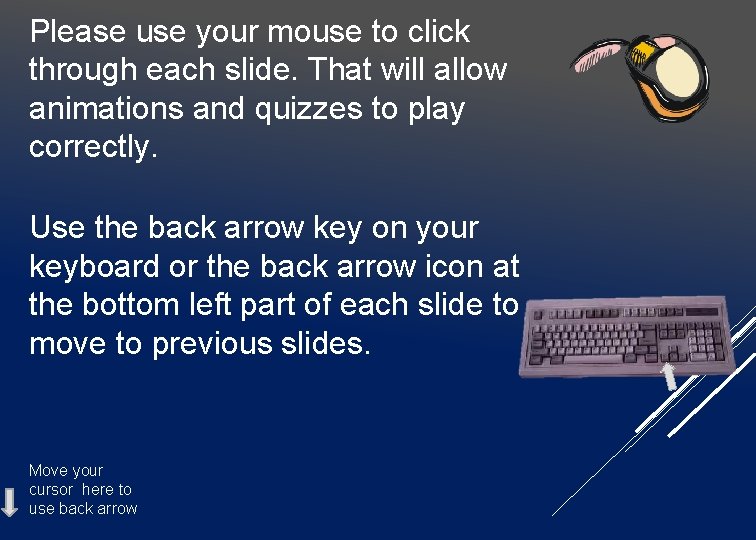 Please use your mouse to click through each slide. That will allow animations and quizzes to play correctly.

Use the back arrow key on your keyboard or the back arrow icon at the bottom left part of each slide to move to previous slides.

Move your cursor here to use back arrow